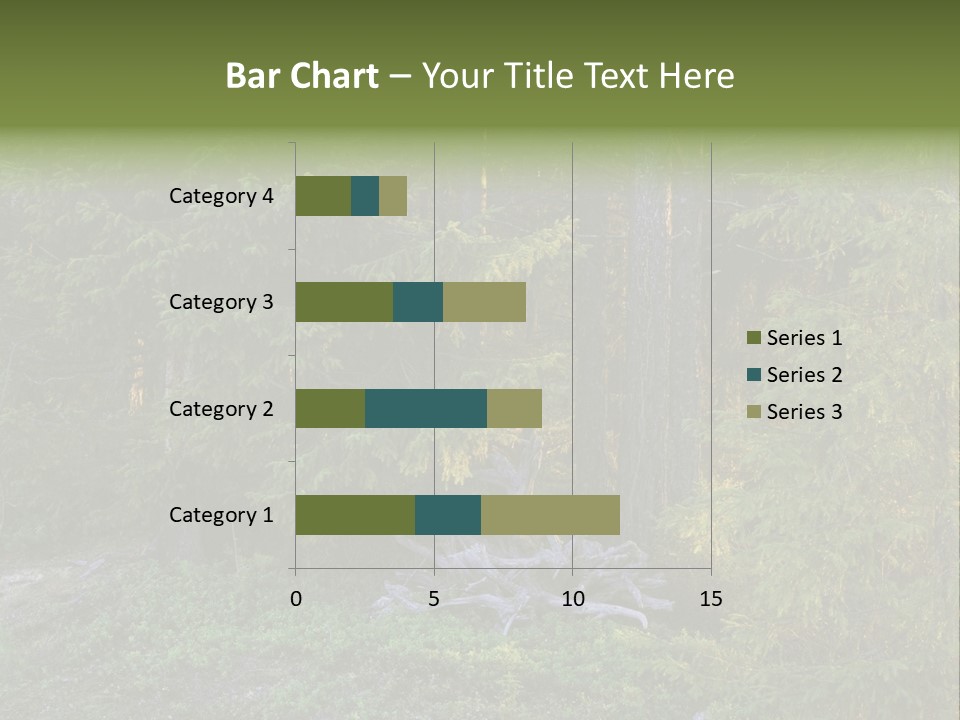 Bar Chart – Your Title Text Here

Category 4
Category 3
Category 2
Category 1

0
5
10
15

Series 1
Series 2
Series 3